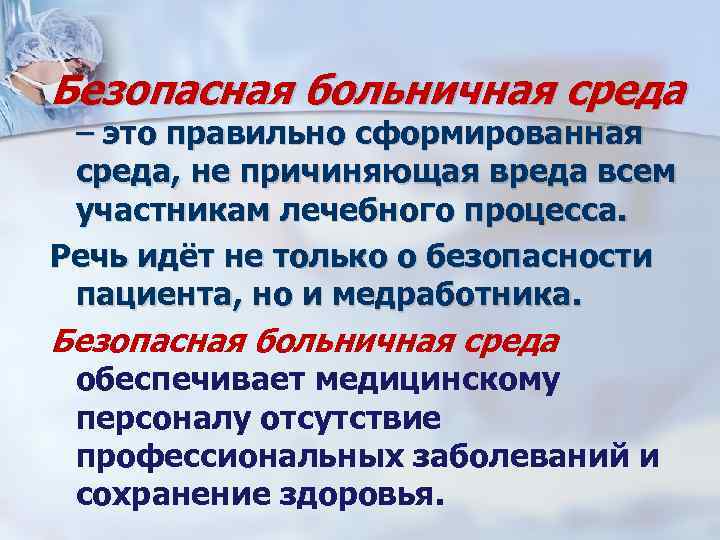 Безопасная больничная среда – это правильно сформированная среда, не причиняющая вреда всем участникам лечебного процесса.

Речь идёт не только о безопасности пациента, но и медработника.

Безопасная больничная среда обеспечивает медицинскому персоналу отсутствие профессиональных заболеваний и сохранение здоровья.